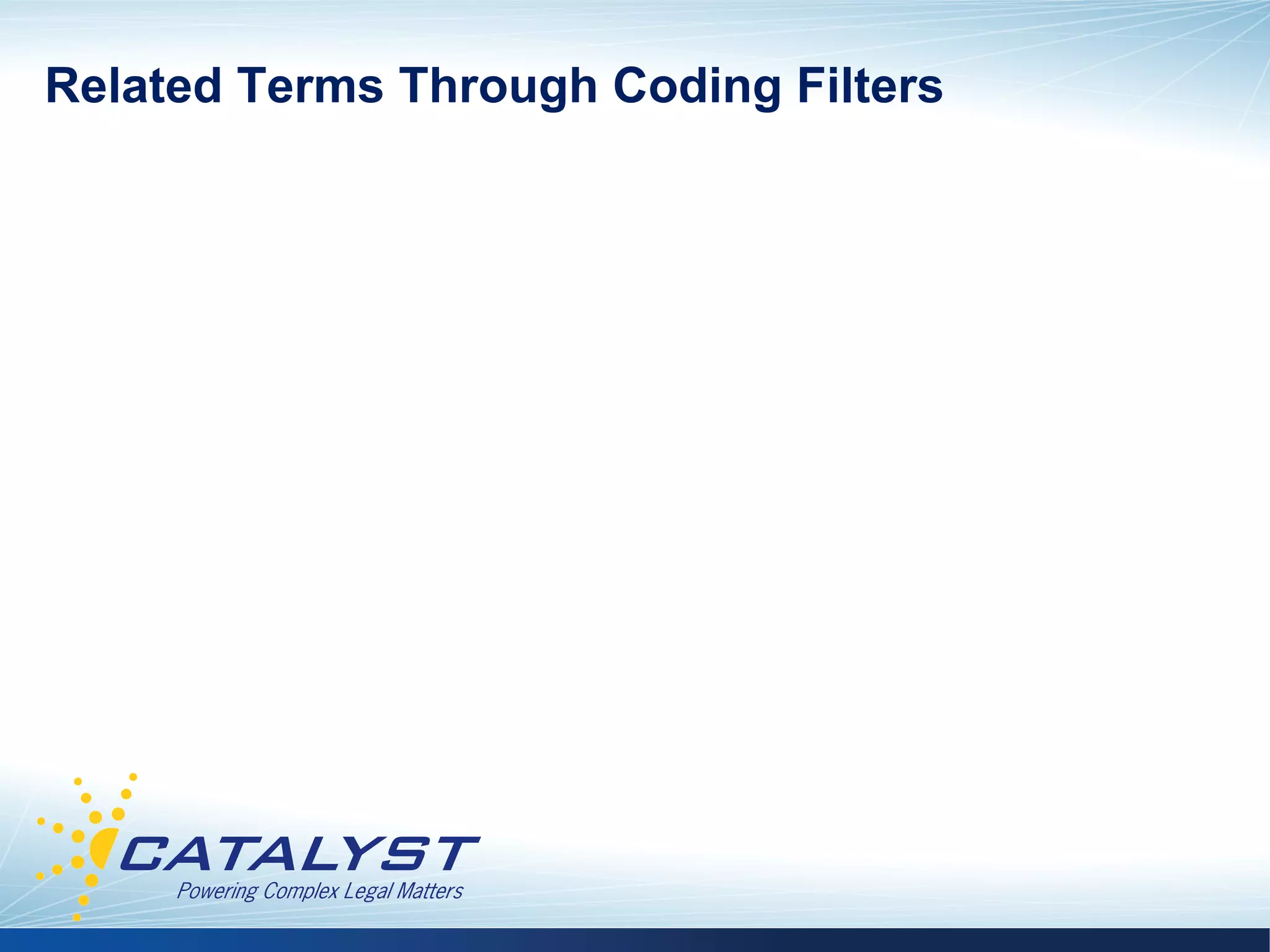 Related Terms Through Coding Filters

CATALYST
Powering Complex Legal Matters